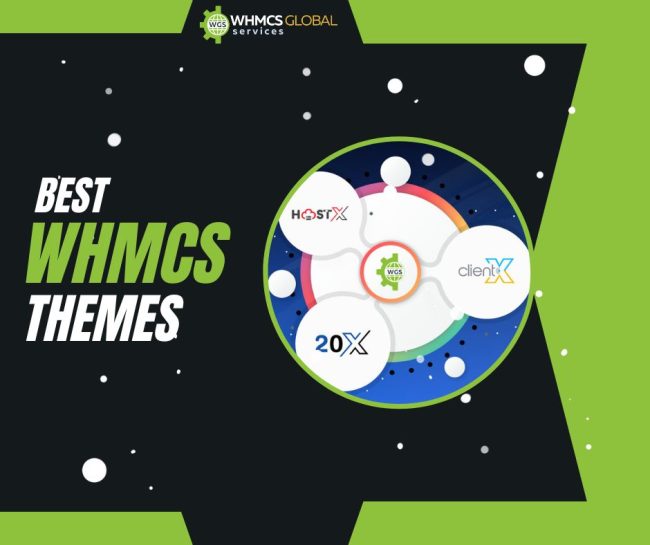 WGS WHMCS GLOBAL services

BEST WHMCS THEMES

HOSTX

WGS

clientX

20X